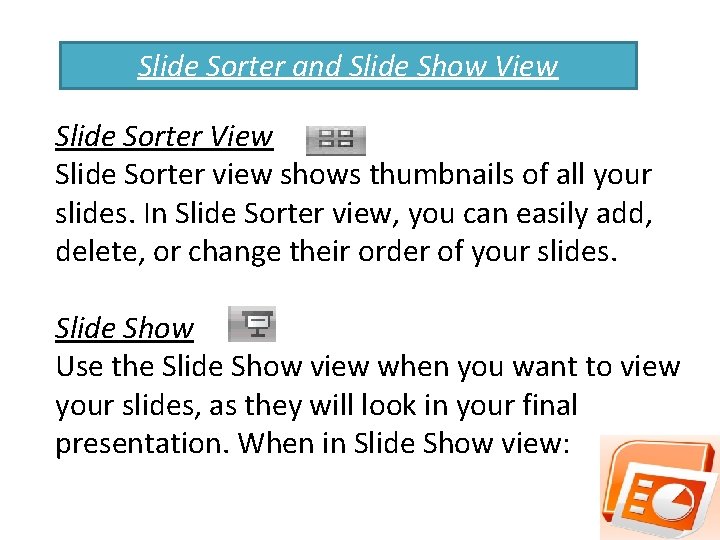 Slide Sorter and Slide Show View

Slide Sorter View

Slide Sorter view shows thumbnails of all your slides. In Slide Sorter view, you can easily add, delete, or change their order of your slides.

Slide Show

Use the Slide Show view when you want to view your slides, as they will look in your final presentation. When in Slide Show view: